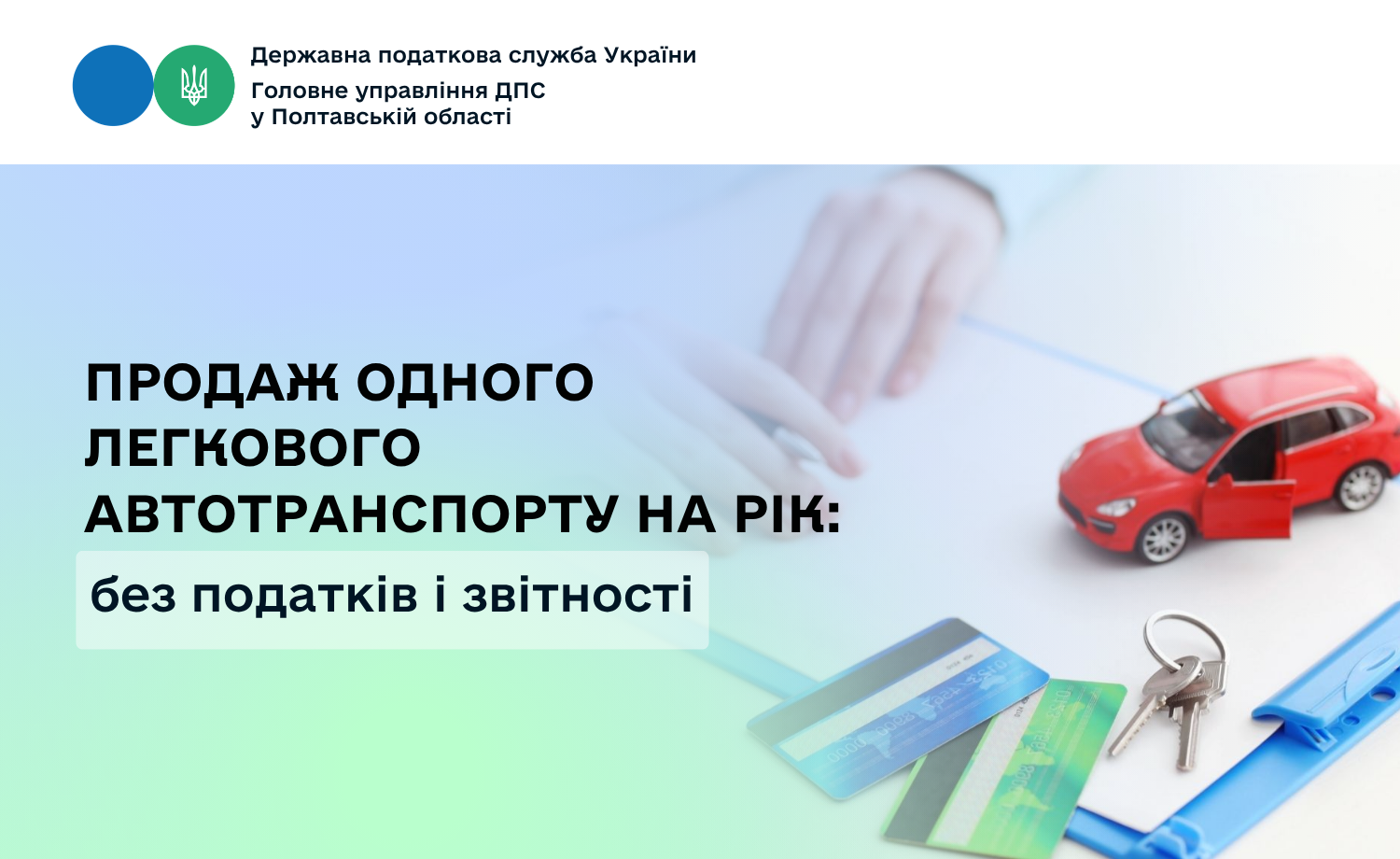 Державна податкова служба України
Головне управління ДПС
у Полтавській області

ПРОДАЖ ОДНОГО ЛЕГКОВОГО АВТОТРАНСПОРТУ НА РІК:

без податків і звітності